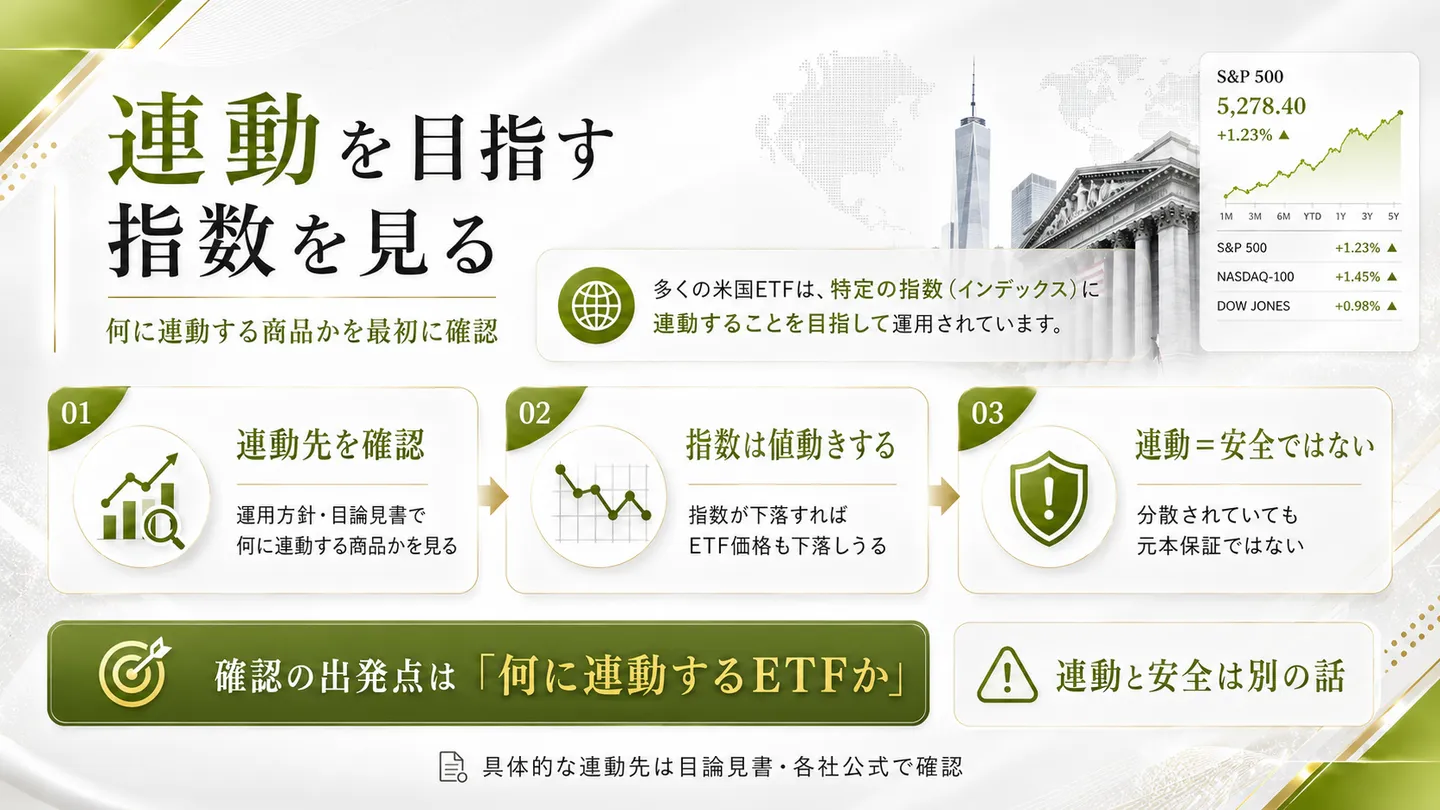 連動を目指す
指数を見る

何に連動する商品かを最初に確認

多くの米国ETFは、特定の指数(インデックス)に連動することを目指して運用されています。

S&P 500
5,278.40
+1.23% ▲
1M 3M 6M YTD 1Y 3Y 5Y
S&P 500 +1.23% ▲
NASDAQ-100 +1.45% ▲
DOW JONES +0.98% ▲

01
連動先を確認
運用方針・目論見書で
何に連動する商品かを見る

02
指数は値動きする
指数が下落すれば
ETF価格も下落しうる

03
連動=安全ではない
分散されていても
元本保証ではない

確認の出発点は「何に連動するETFか」

連動と安全は別の話

具体的な連動先は目論見書・各社公式で確認